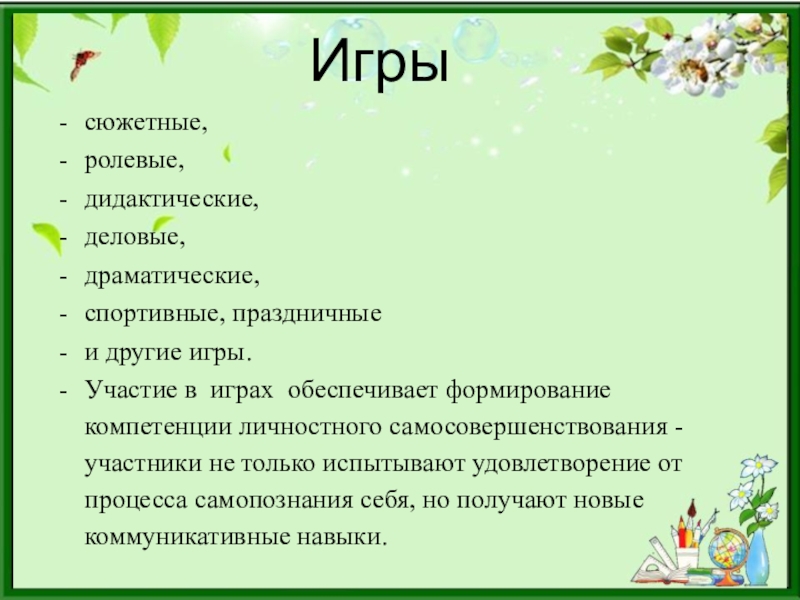 Игры

- сюжетные,
- ролевые,
- дидактические,
- деловые,
- драматические,
- спортивные, праздничные
- и другие игры.
- Участие в играх обеспечивает формирование компетенции личностного самосовершенствования - участники не только испытывают удовлетворение от процесса самопознания себя, но получают новые коммуникативные навыки.